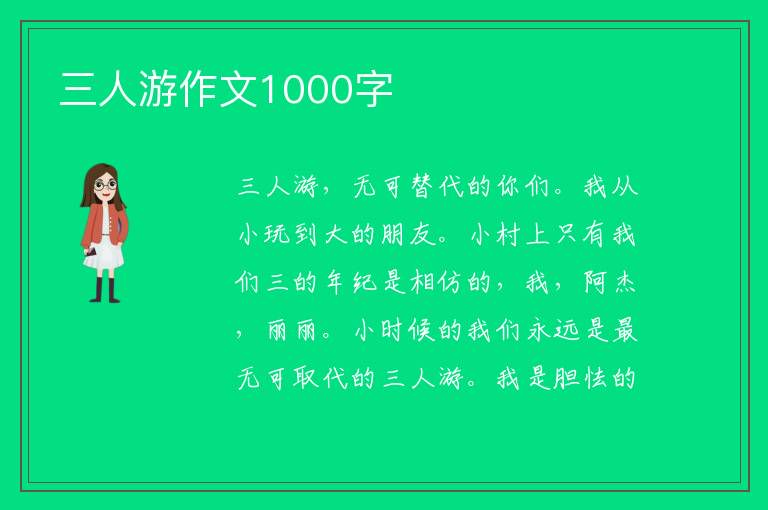 三人游作文1000字

三人游，无可替代的你们。我从小玩到大的朋友。小村上只有我们三的年纪是相仿的，我，阿杰，丽丽。小时候的我们永远是最无可取代的三人游。我是胆怯的